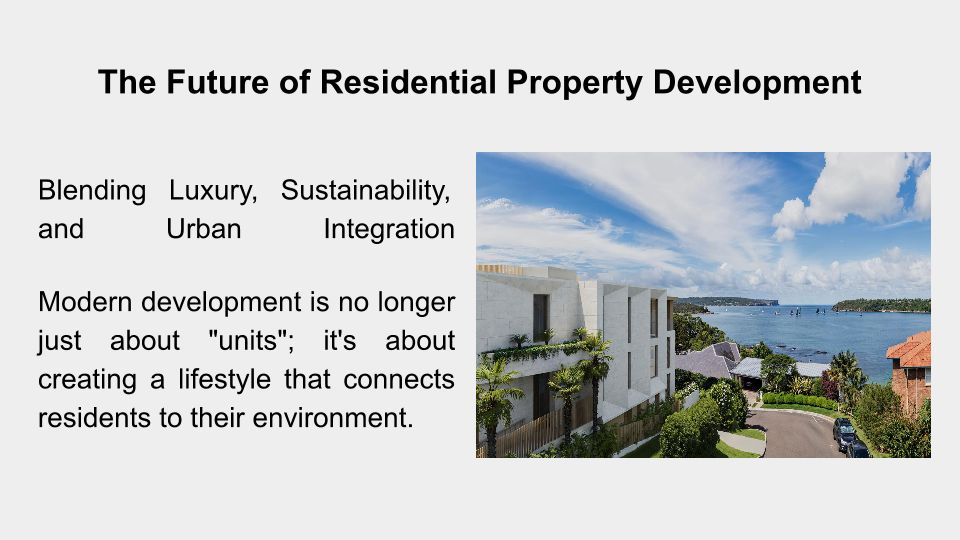 The Future of Residential Property Development

Blending Luxury, Sustainability, and Urban Integration

Modern development is no longer just about "units"; it's about creating a lifestyle that connects residents to their environment.